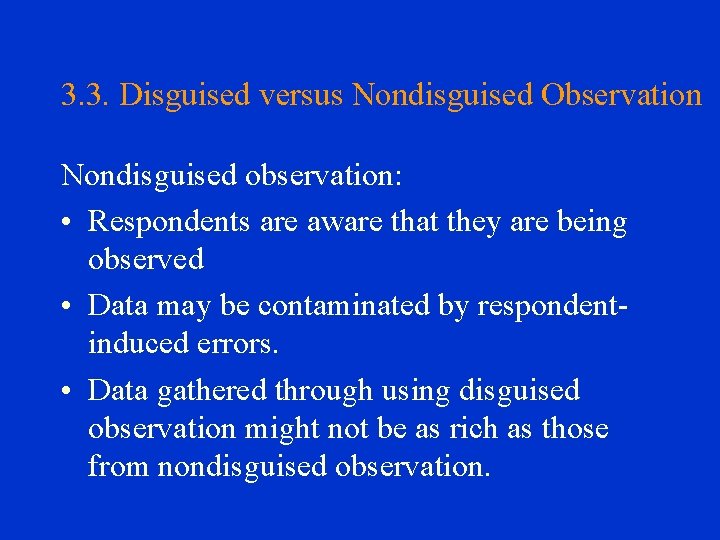 3.3. Disguised versus Nondisguised Observation

Nondisguised observation:

• Respondents are aware that they are being observed

• Data may be contaminated by respondent-induced errors.

• Data gathered through using disguised observation might not be as rich as those from nondisguised observation.